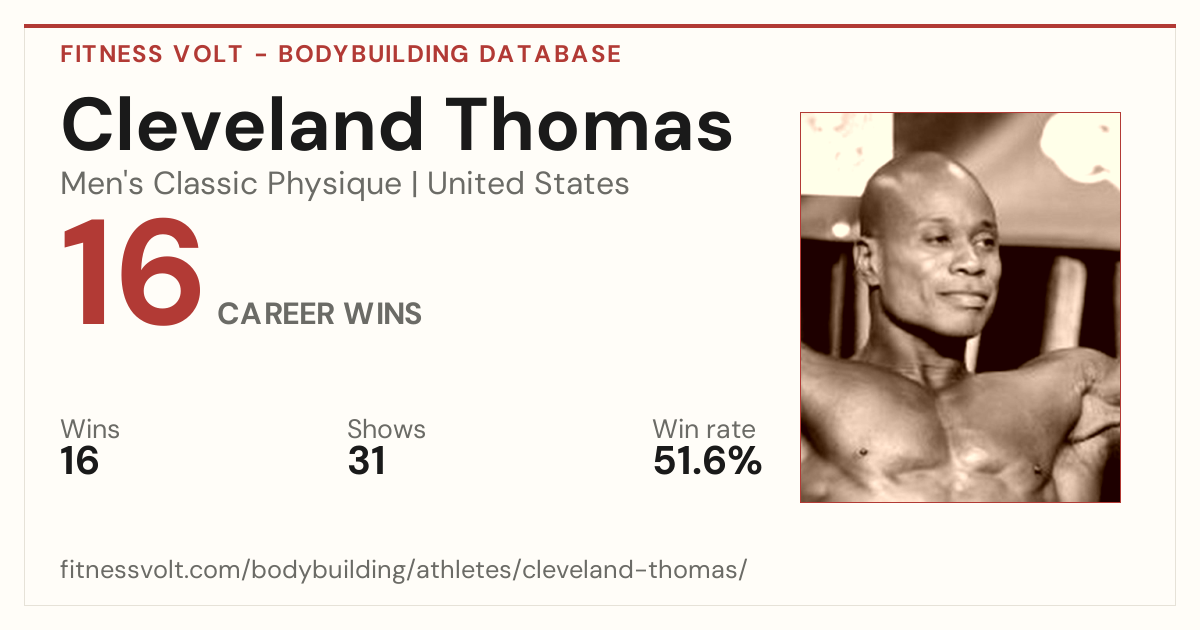 FITNESS VOLT - BODYBUILDING DATABASE

Cleveland Thomas

Men's Classic Physique | United States

16 CAREER WINS

Wins
16

Shows
31

Win rate
51.6%

fitnessvolt.com/bodybuilding/athletes/cleveland-thomas/